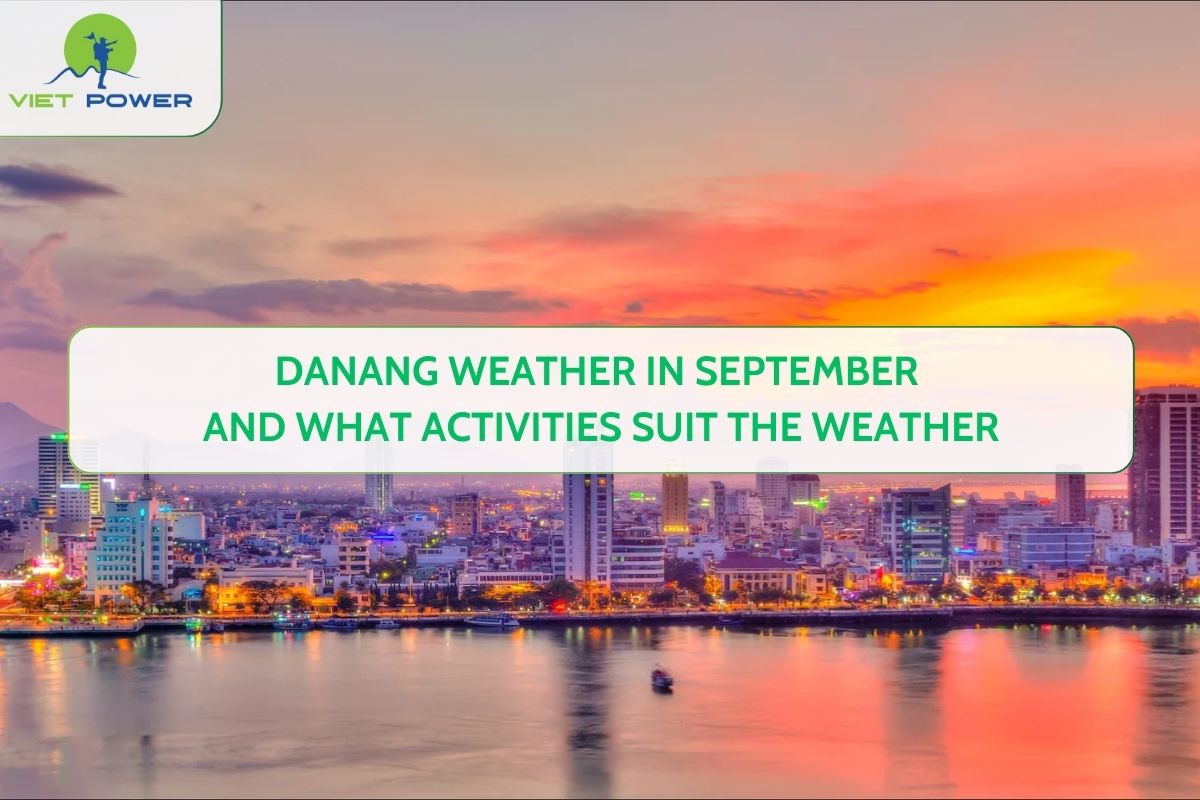 VIET POWER

DANANG WEATHER IN SEPTEMBER
AND WHAT ACTIVITIES SUIT THE WEATHER